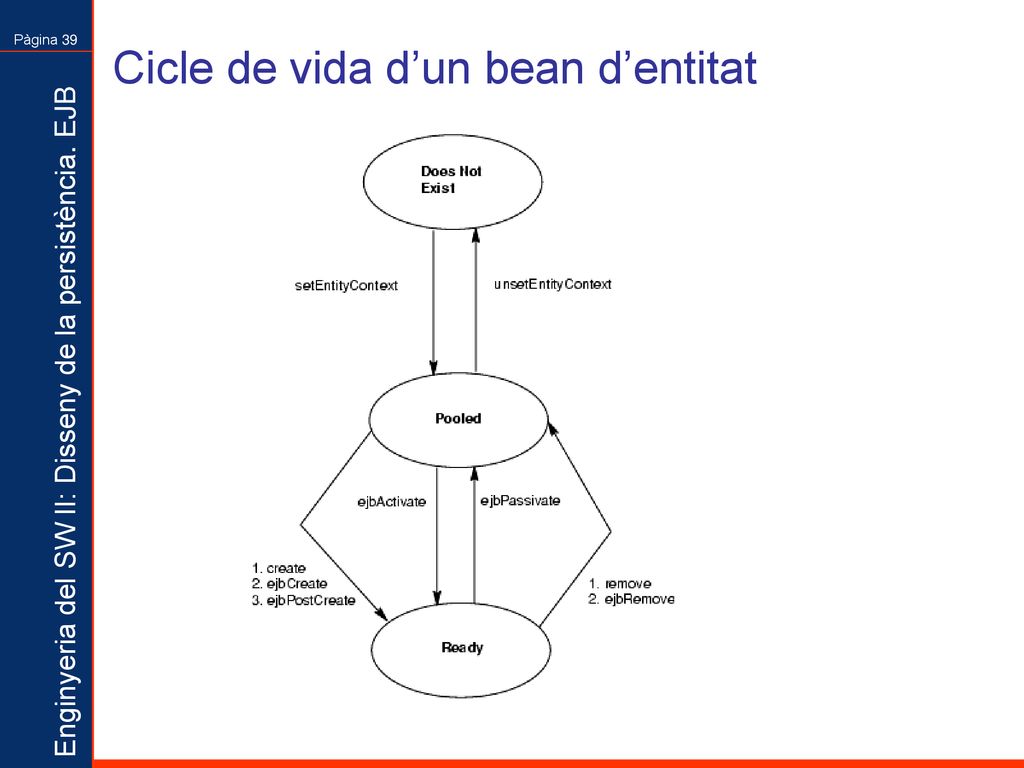 Pàgina 39

Enginyeria del SW II: Disseny de la persistència. EJB

Cicle de vida d'un bean d'entitat

Does Not Exist

setEntityContext

unsetEntityContext

Pooled

ejbActivate

ejbPassivate

1. create
2. ejbCreate
3. ejbPostCreate

1. remove
2. ejbRemove

Ready